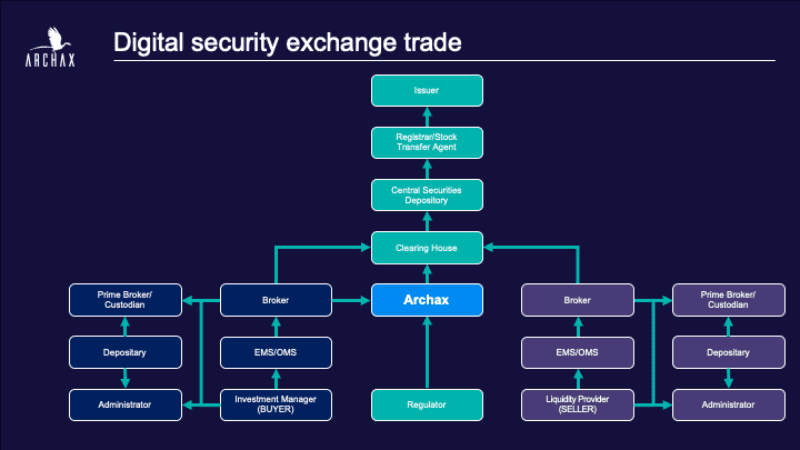 ARCHAX

Digital security exchange trade

Issuer

Registrar/Stock Transfer Agent

Central Securities Depository

Clearing House

Prime Broker/ Custodian

Broker

Archax

Broker

Prime Broker/ Custodian

Depositary

EMS/OMS

EMS/OMS

Depositary

Administrator

Investment Manager (BUYER)

Regulator

Liquidity Provider (SELLER)

Administrator